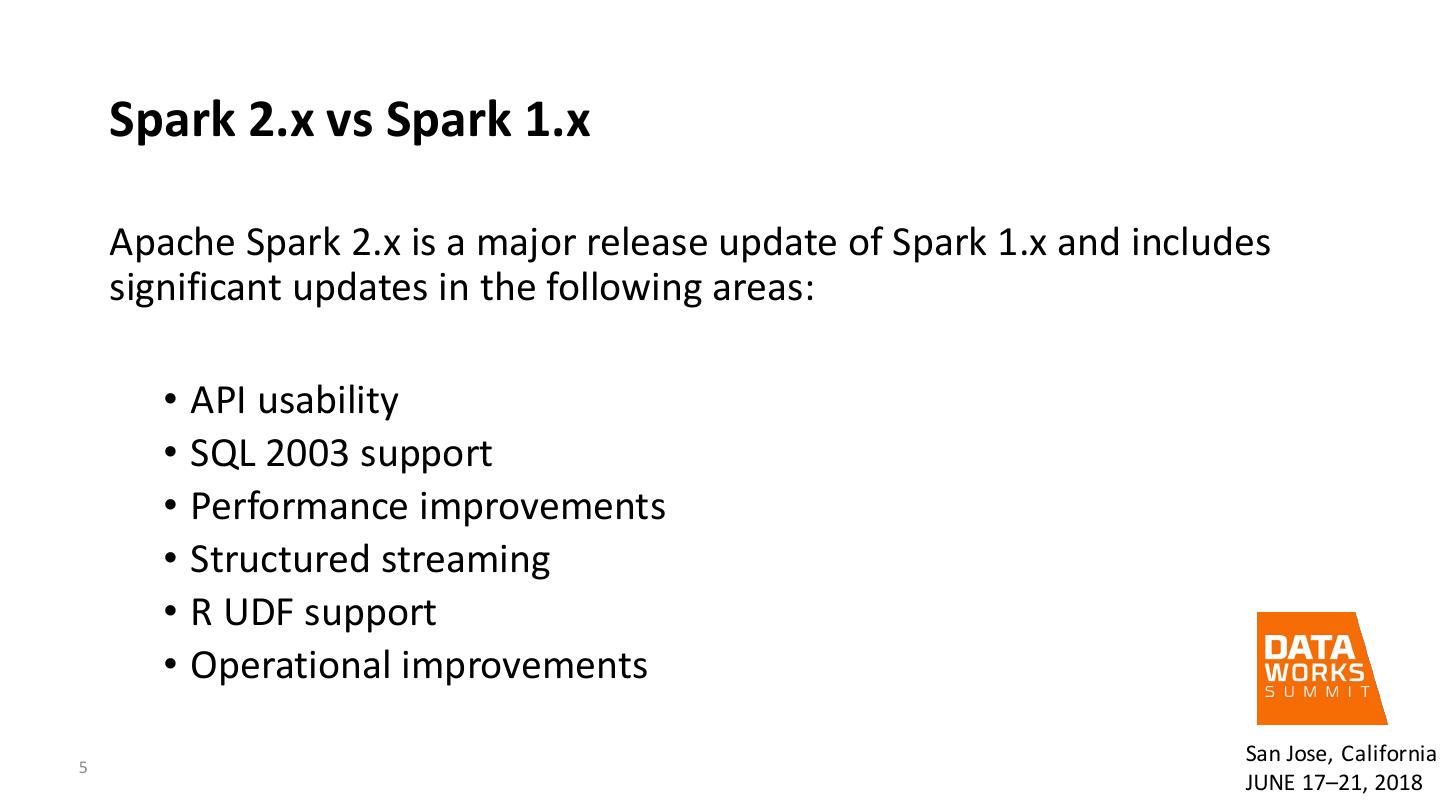 Spark 2.x vs Spark 1.x

Apache Spark 2.x is a major release update of Spark 1.x and includes significant updates in the following areas:

• API usability
• SQL 2003 support
• Performance improvements
• Structured streaming
• R UDF support
• Operational improvements

DATA WORKS SUMMIT

5

San Jose, California
JUNE 17–21, 2018